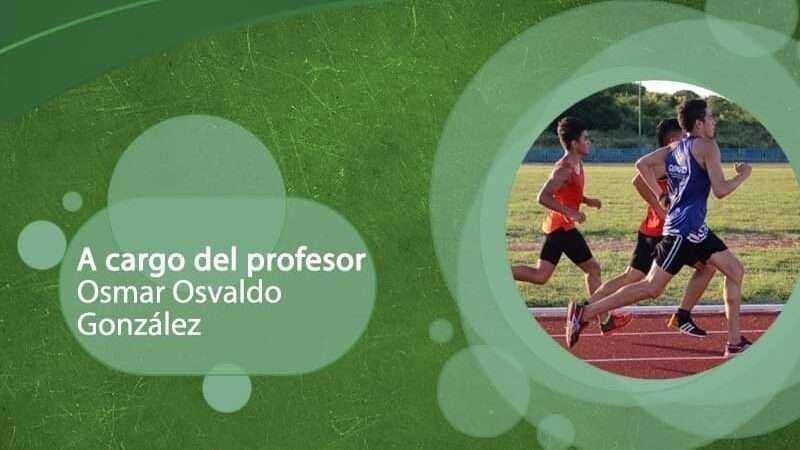 A cargo del profesor
Osmar Osvaldo González